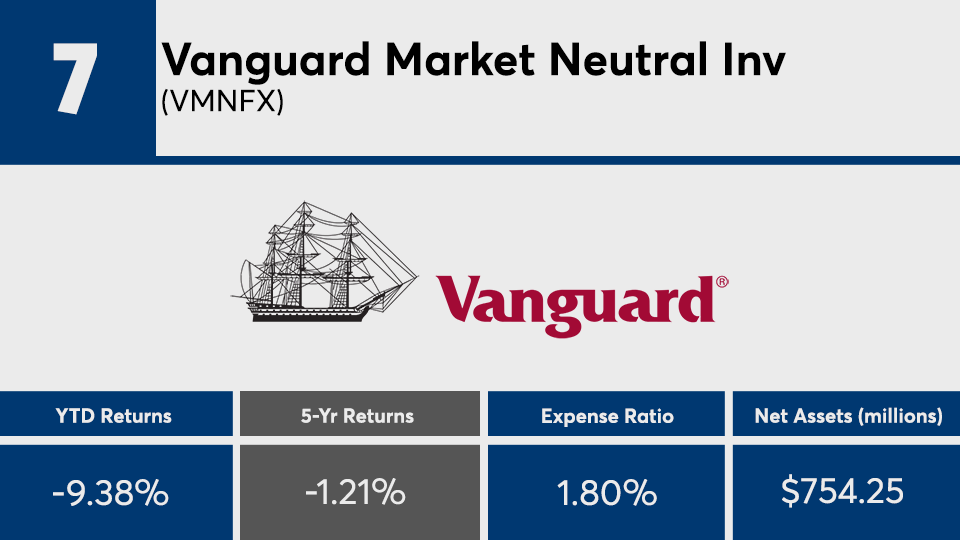 7

Vanguard Market Neutral Inv
(VMNFX)

Vanguard®

| YTD Returns | 5-Yr Returns | Expense Ratio | Net Assets (millions) |
|---|---|---|---|
| -9.38% | -1.21% | 1.80% | $754.25 |